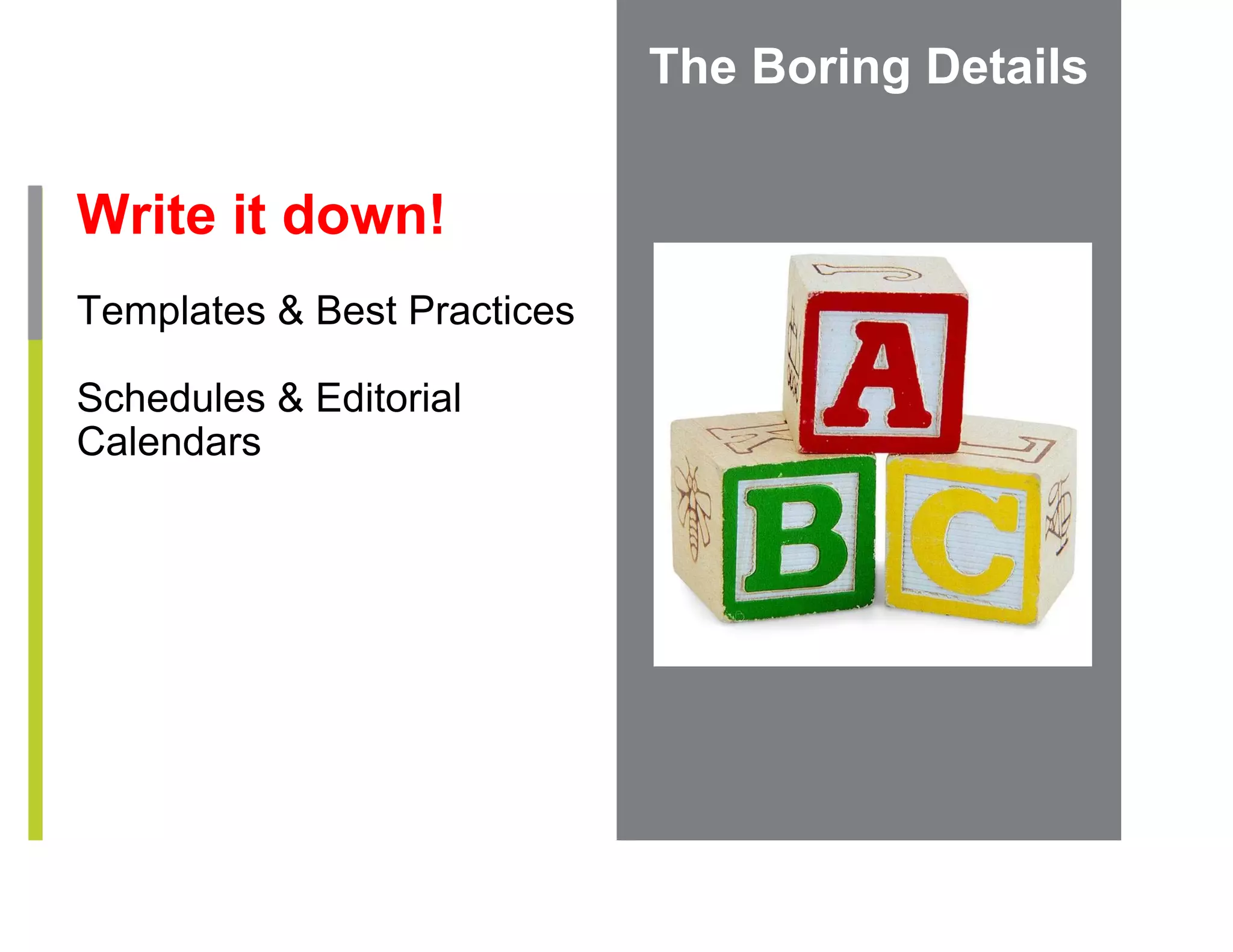 The Boring Details

Write it down!

Templates & Best Practices

Schedules & Editorial Calendars

A

B

C